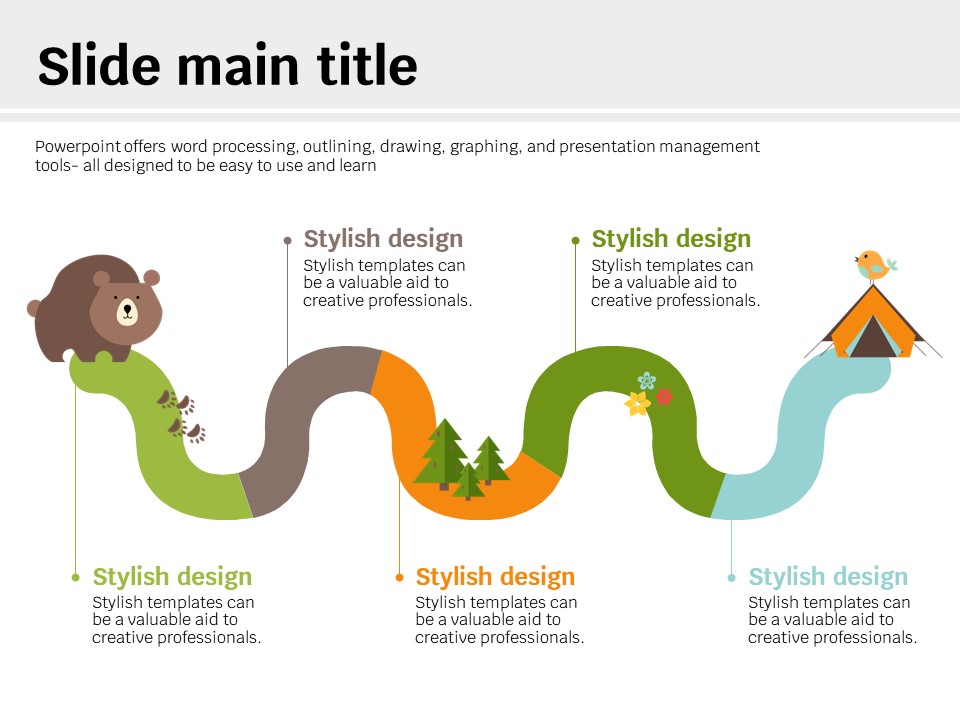 Slide main title

Powerpoint offers word processing, outlining, drawing, graphing, and presentation management tools- all designed to be easy to use and learn

Stylish design
Stylish templates can be a valuable aid to creative professionals.

Stylish design
Stylish templates can be a valuable aid to creative professionals.

Stylish design
Stylish templates can be a valuable aid to creative professionals.

Stylish design
Stylish templates can be a valuable aid to creative professionals.

Stylish design
Stylish templates can be a valuable aid to creative professionals.